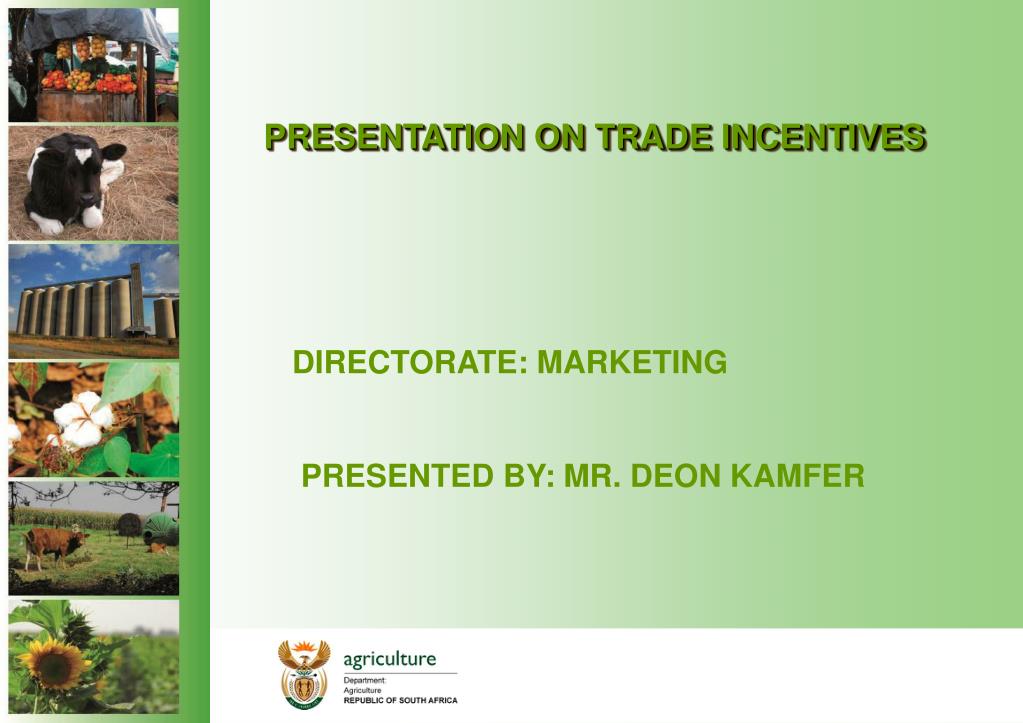 PRESENTATION ON TRADE INCENTIVES

DIRECTORATE: MARKETING

PRESENTED BY: MR. DEON KAMFER

agriculture
Department:
Agriculture
REPUBLIC OF SOUTH AFRICA